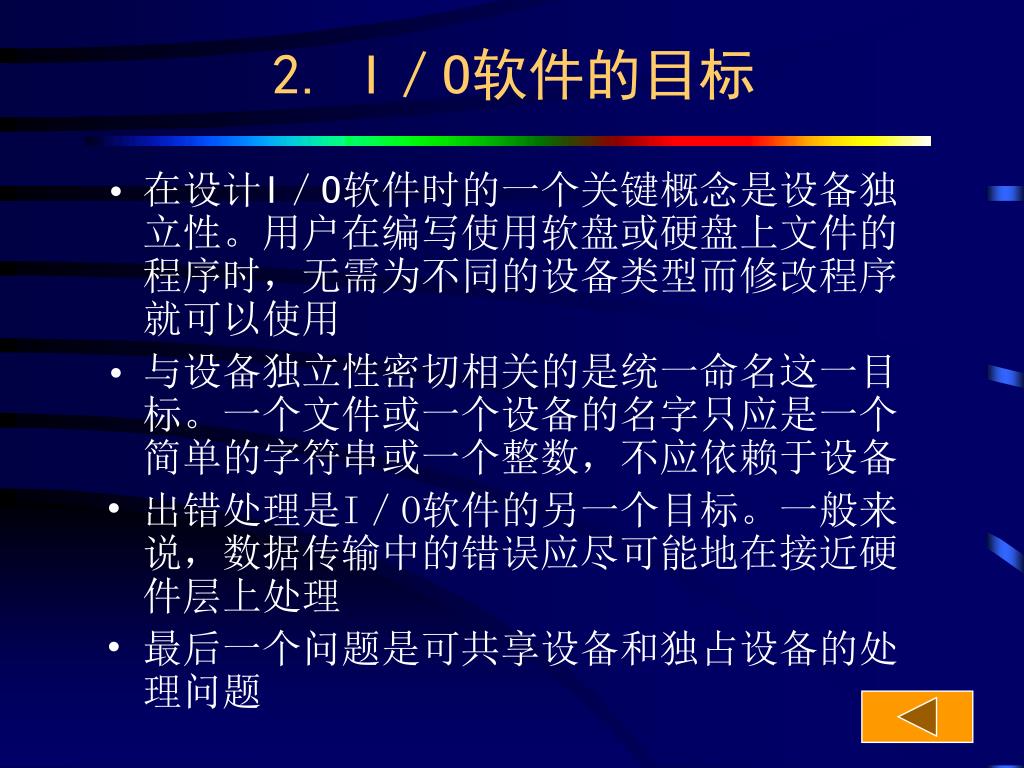 2. I／O软件的目标

• 在设计I／O软件时的一个关键概念是设备独立性。用户在编写使用软盘或硬盘上文件的程序时，无需为不同的设备类型而修改程序就可以使用

• 与设备独立性密切相关的是统一命名这一目标。一个文件或一个设备的名字只应是一个简单的字符串或一个整数，不应依赖于设备

• 出错处理是I／O软件的另一个目标。一般来说，数据传输中的错误应尽可能地在接近硬件层上处理

• 最后一个问题是可共享设备和独占设备的处理问题